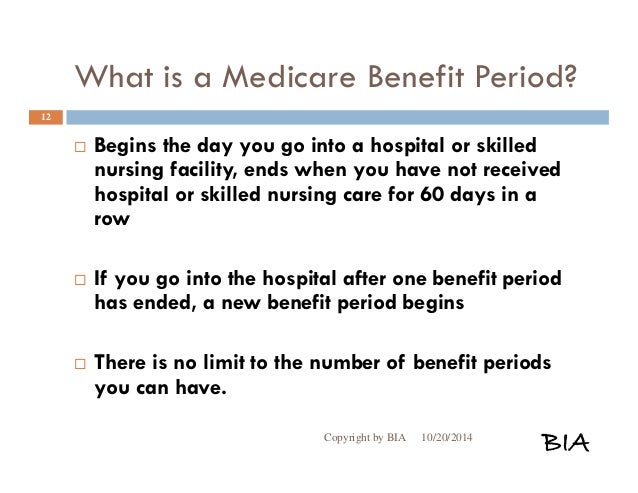 What is a Medicare Benefit Period?

12

□ Begins the day you go into a hospital or skilled nursing facility, ends when you have not received hospital or skilled nursing care for 60 days in a row

□ If you go into the hospital after one benefit period has ended, a new benefit period begins

□ There is no limit to the number of benefit periods you can have.

Copyright by BIA 10/20/2014

BIA